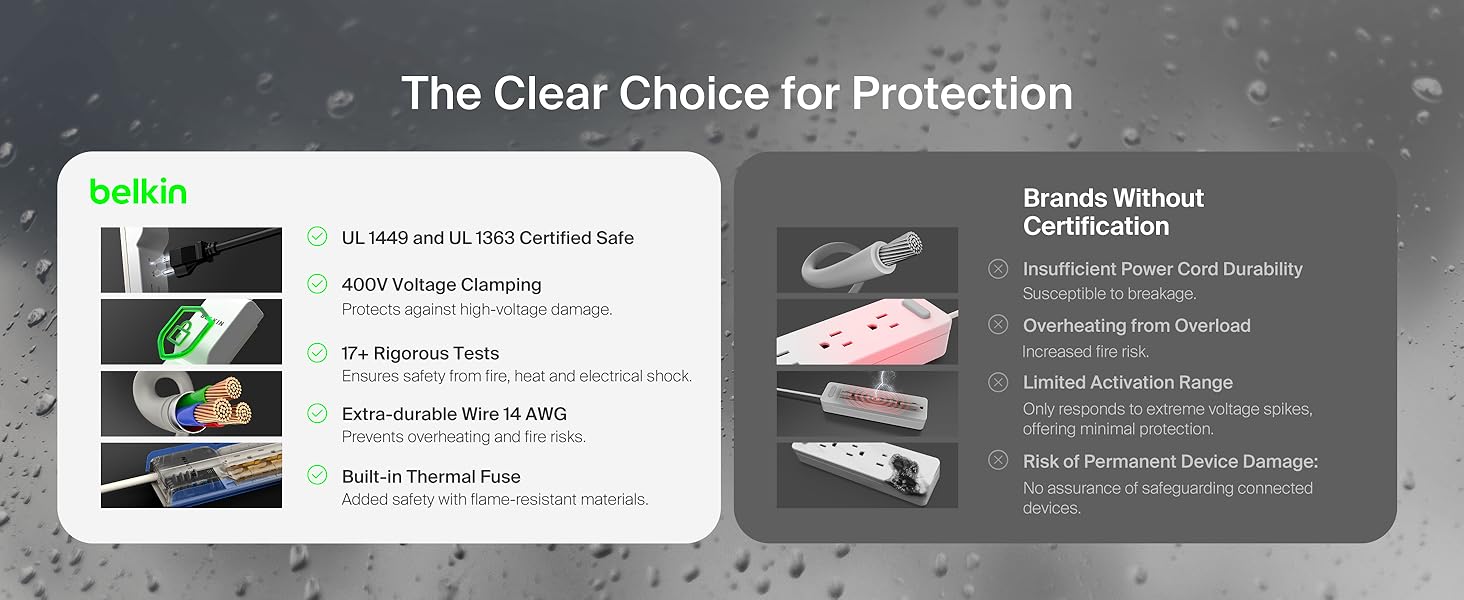 The Clear Choice for Protection

belkin

UL 1449 and UL 1363 Certified Safe

400V Voltage Clamping
Protects against high-voltage damage.

17+ Rigorous Tests
Ensures safety from fire, heat and electrical shock.

Extra-durable Wire 14 AWG
Prevents overheating and fire risks.

Built-in Thermal Fuse
Added safety with flame-resistant materials.

Brands Without Certification

Insufficient Power Cord Durability
Susceptible to breakage.

Overheating from Overload
Increased fire risk.

Limited Activation Range
Only responds to extreme voltage spikes, offering minimal protection.

Risk of Permanent Device Damage:
No assurance of safeguarding connected devices.